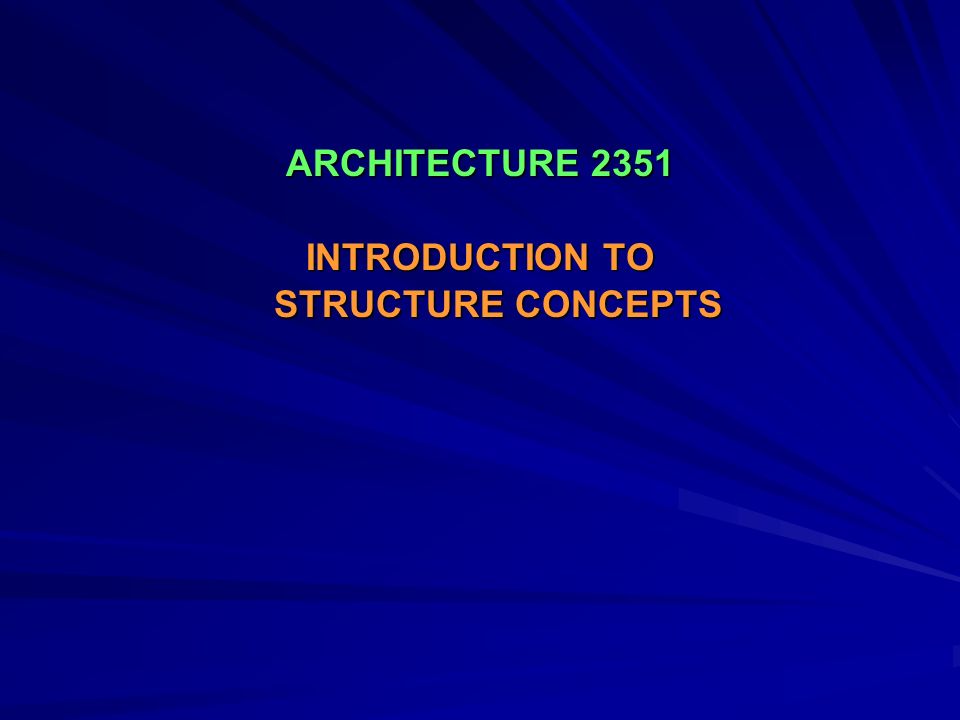 ARCHITECTURE 2351

INTRODUCTION TO STRUCTURE CONCEPTS